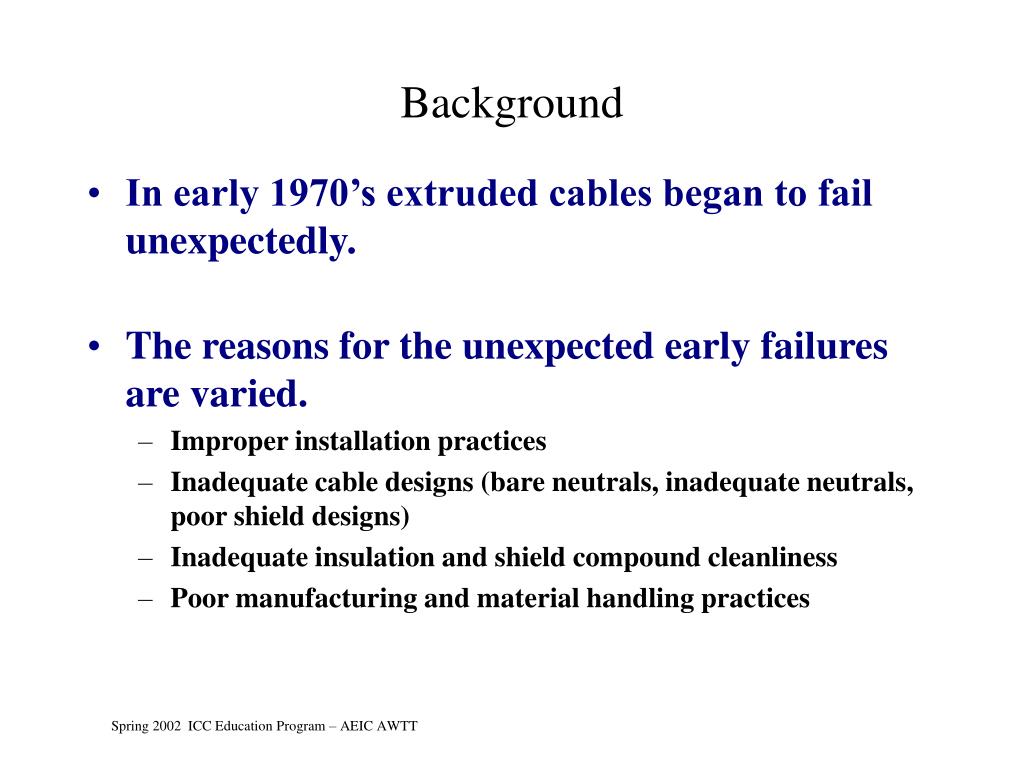 Background

• In early 1970’s extruded cables began to fail unexpectedly.

• The reasons for the unexpected early failures are varied.
– Improper installation practices
– Inadequate cable designs (bare neutrals, inadequate neutrals, poor shield designs)
– Inadequate insulation and shield compound cleanliness
– Poor manufacturing and material handling practices

Spring 2002 ICC Education Program – AEIC AWTT